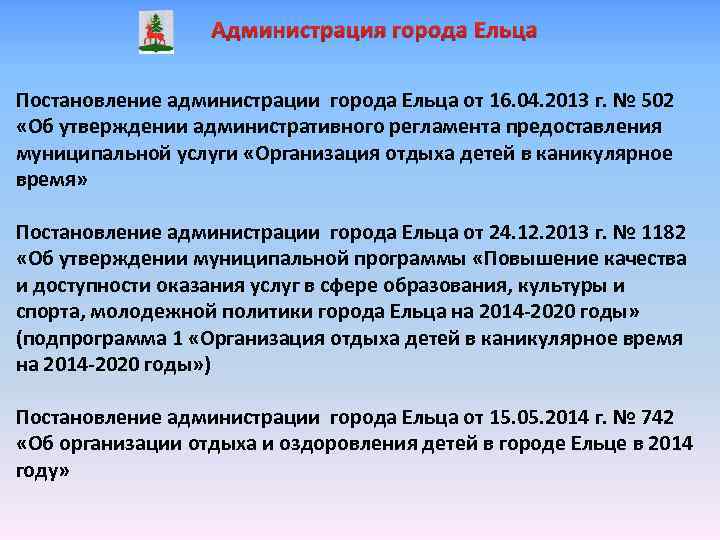 Администрация города Ельца

Постановление администрации города Ельца от 16.04.2013 г. № 502 «Об утверждении административного регламента предоставления муниципальной услуги «Организация отдыха детей в каникулярное время»

Постановление администрации города Ельца от 24.12.2013 г. № 1182 «Об утверждении муниципальной программы «Повышение качества и доступности оказания услуг в сфере образования, культуры и спорта, молодежной политики города Ельца на 2014-2020 годы» (подпрограмма 1 «Организация отдыха детей в каникулярное время на 2014-2020 годы»)

Постановление администрации города Ельца от 15.05.2014 г. № 742 «Об организации отдыха и оздоровления детей в городе Ельце в 2014 году»